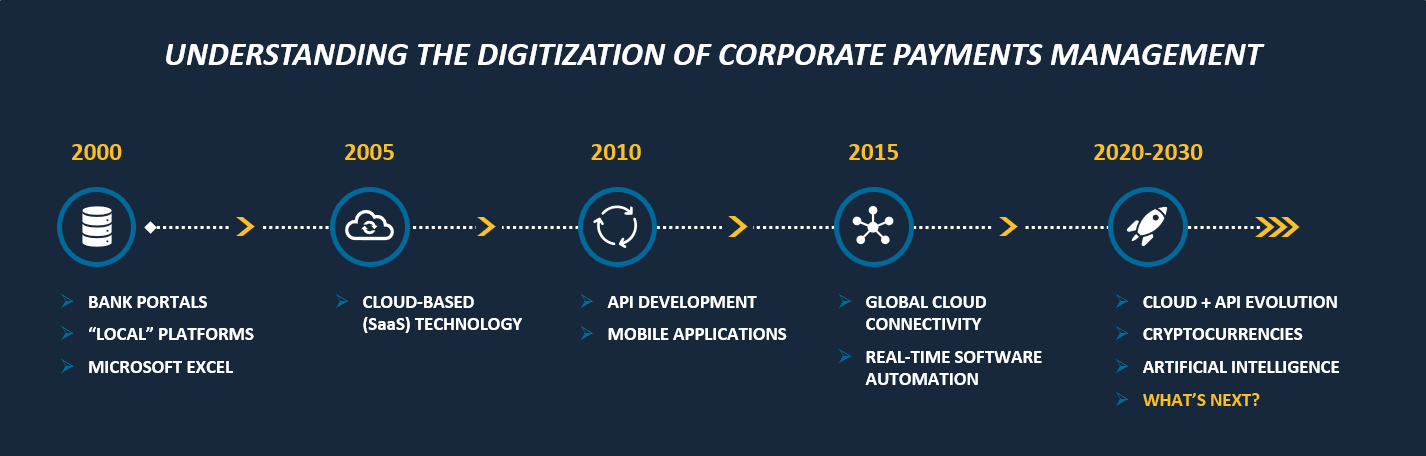 UNDERSTANDING THE DIGITIZATION OF CORPORATE PAYMENTS MANAGEMENT

2000

BANK PORTALS
"LOCAL" PLATFORMS
MICROSOFT EXCEL

2005

CLOUD-BASED (SaaS) TECHNOLOGY

2010

API DEVELOPMENT
MOBILE APPLICATIONS

2015

GLOBAL CLOUD CONNECTIVITY
REAL-TIME SOFTWARE AUTOMATION

2020-2030

CLOUD + API EVOLUTION
CRYPTOCURRENCIES
ARTIFICIAL INTELLIGENCE
WHAT'S NEXT?